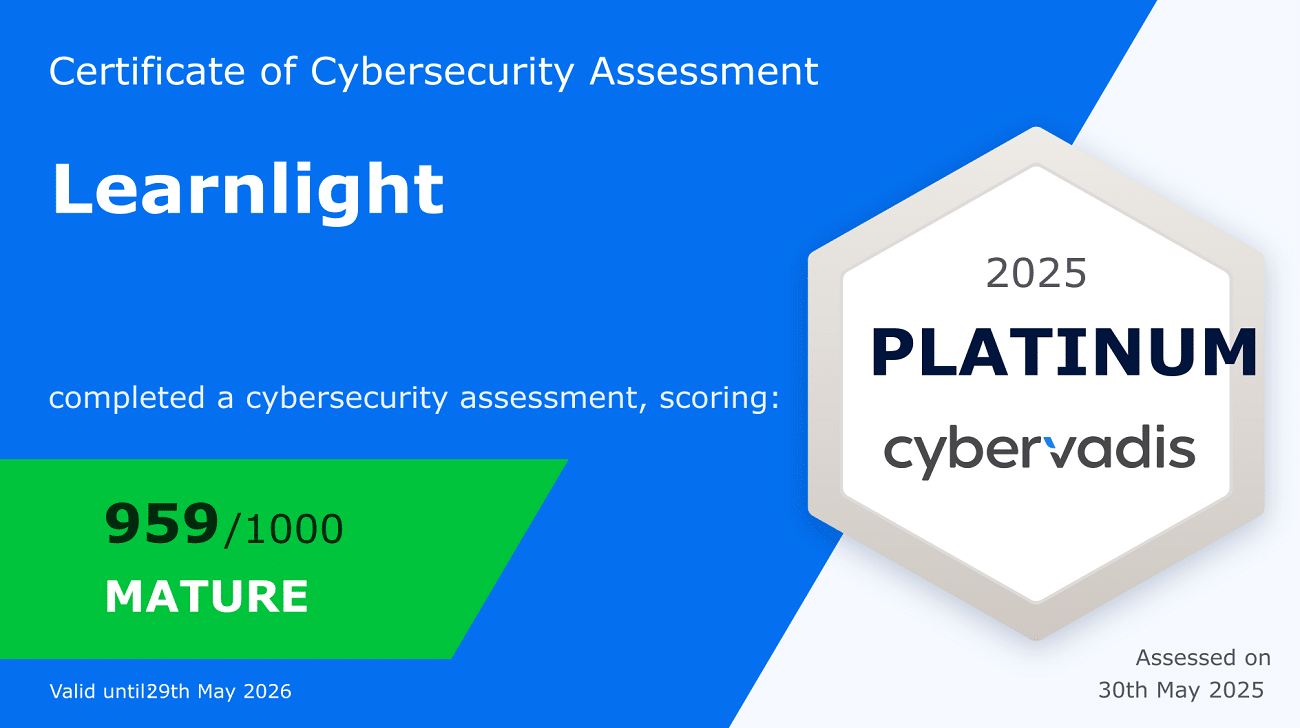 Certificate of Cybersecurity Assessment

Learnlight

completed a cybersecurity assessment, scoring:

959/1000
MATURE

Valid until29th May 2026

2025
PLATINUM
cybervadis

Assessed on
30th May 2025